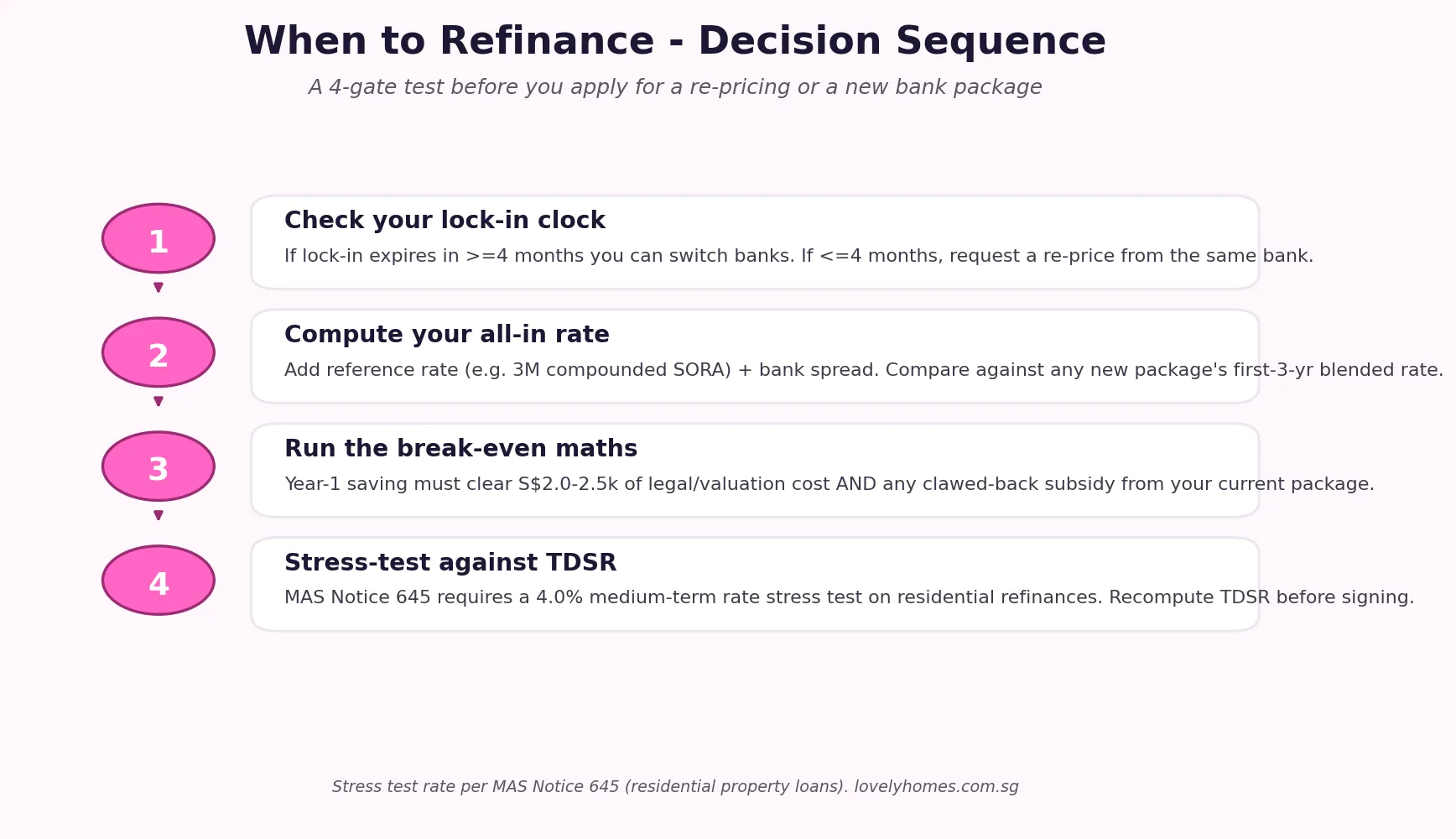 When to Refinance - Decision Sequence

A 4-gate test before you apply for a re-pricing or a new bank package

1

Check your lock-in clock

If lock-in expires in >=4 months you can switch banks. If <=4 months, request a re-price from the same bank.

2

Compute your all-in rate

Add reference rate (e.g. 3M compounded SORA) + bank spread. Compare against any new package's first-3-yr blended rate.

3

Run the break-even maths

Year-1 saving must clear S$2.0-2.5k of legal/valuation cost AND any clawed-back subsidy from your current package.

4

Stress-test against TDSR

MAS Notice 645 requires a 4.0% medium-term rate stress test on residential refinances. Recompute TDSR before signing.

Stress test rate per MAS Notice 645 (residential property loans). lovelyhomes.com.sg